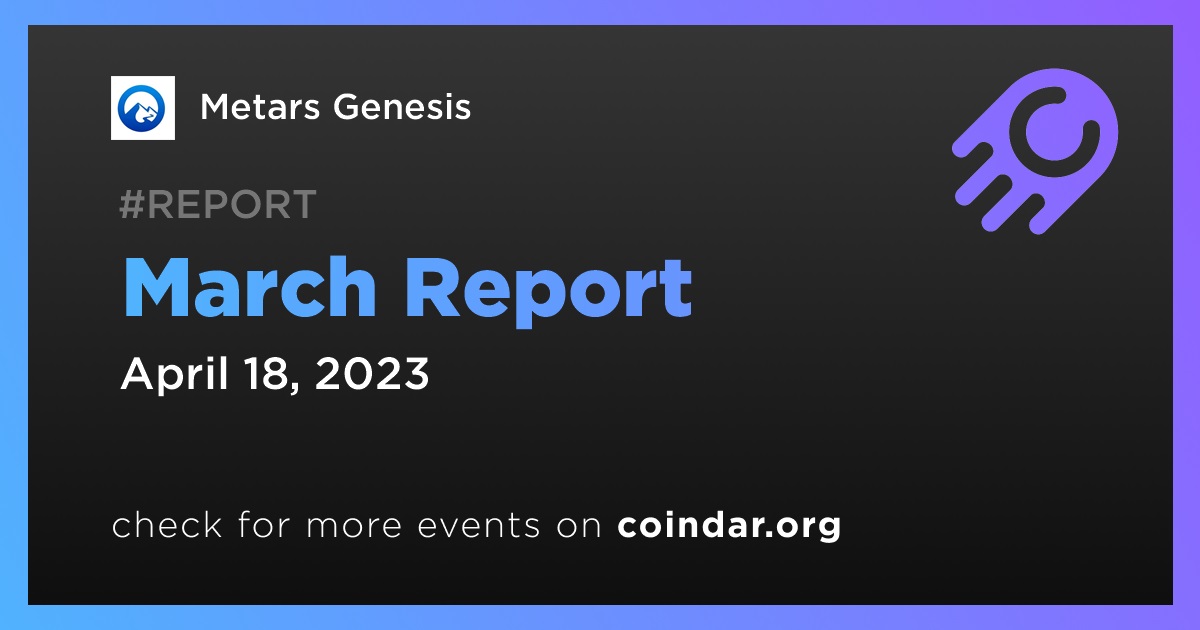 Metars Genesis

#REPORT

March Report

April 18, 2023

check for more events on coindar.org